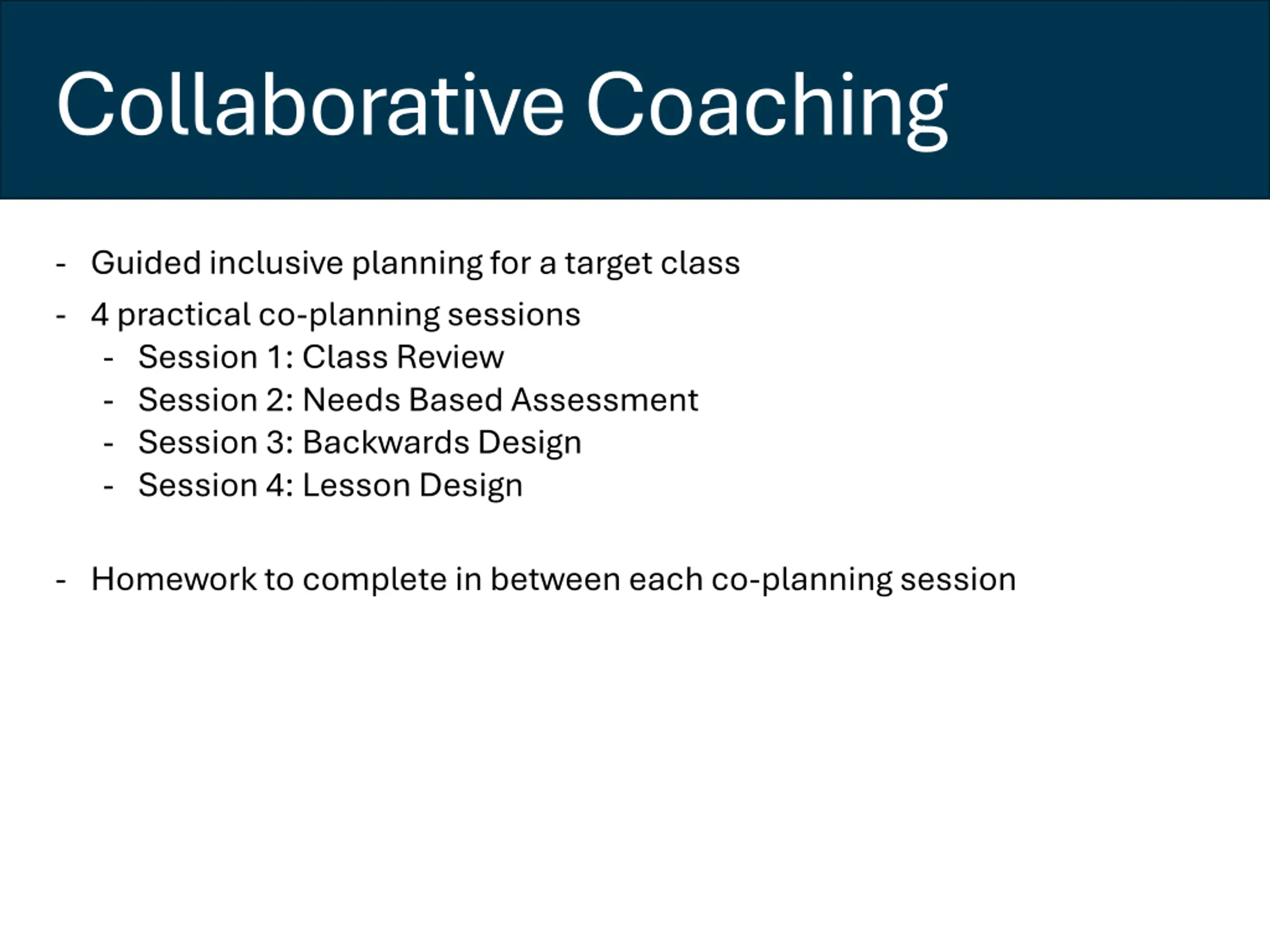 Collaborative Coaching

- Guided inclusive planning for a target class
- 4 practical co-planning sessions
  - Session 1: Class Review
  - Session 2: Needs Based Assessment
  - Session 3: Backwards Design
  - Session 4: Lesson Design

- Homework to complete in between each co-planning session